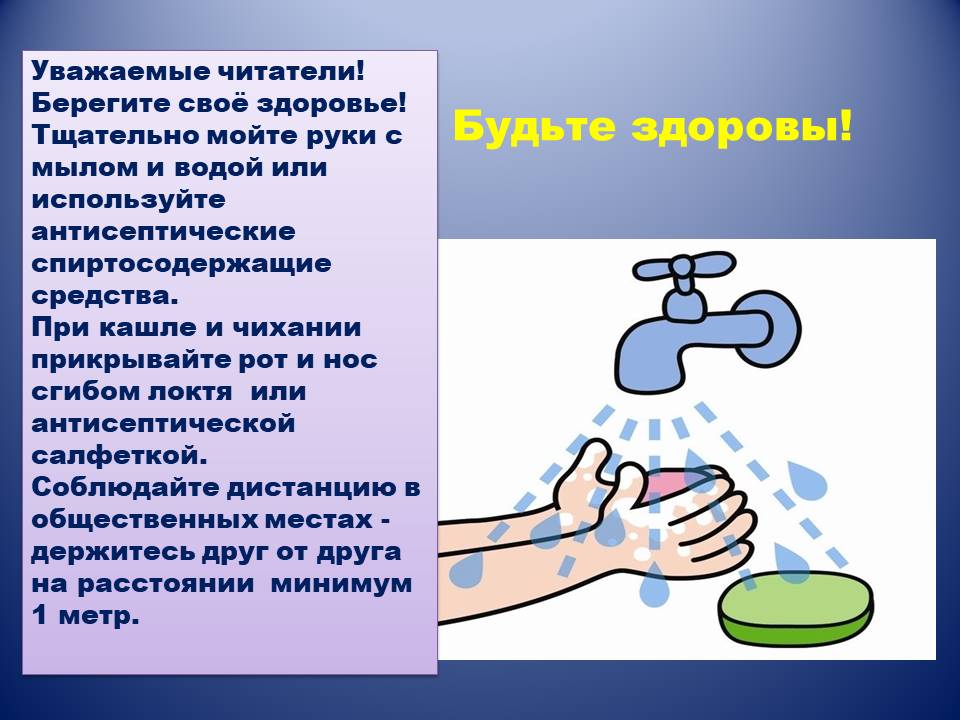 Уважаемые читатели!
Берегите своё здоровье!
Тщательно мойте руки с мылом и водой или используйте антисептические спиртосодержащие средства.
При кашле и чихании прикрывайте рот и нос сгибом локтя или антисептической салфеткой.
Соблюдайте дистанцию в общественных местах - держитесь друг от друга на расстоянии минимум 1 метр.

Будьте здоровы!